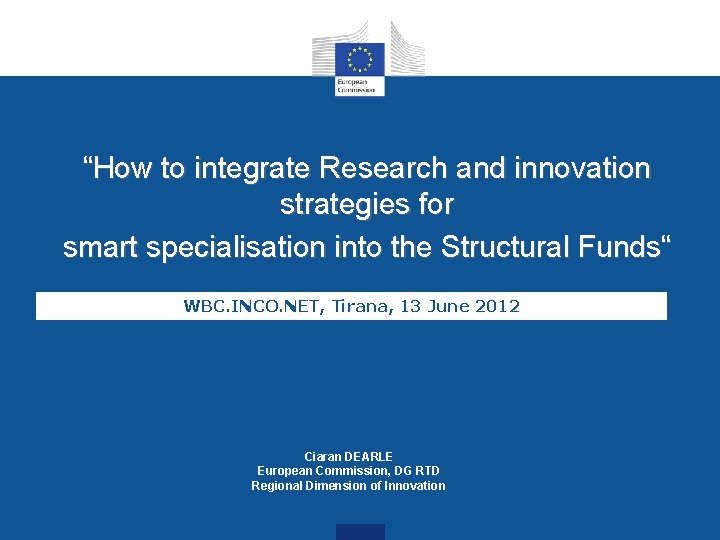 European Commission

“How to integrate Research and innovation strategies for smart specialisation into the Structural Funds“

WBC.INCO.NET, Tirana, 13 June 2012

Ciaran DEARLE
European Commission, DG RTD
Regional Dimension of Innovation